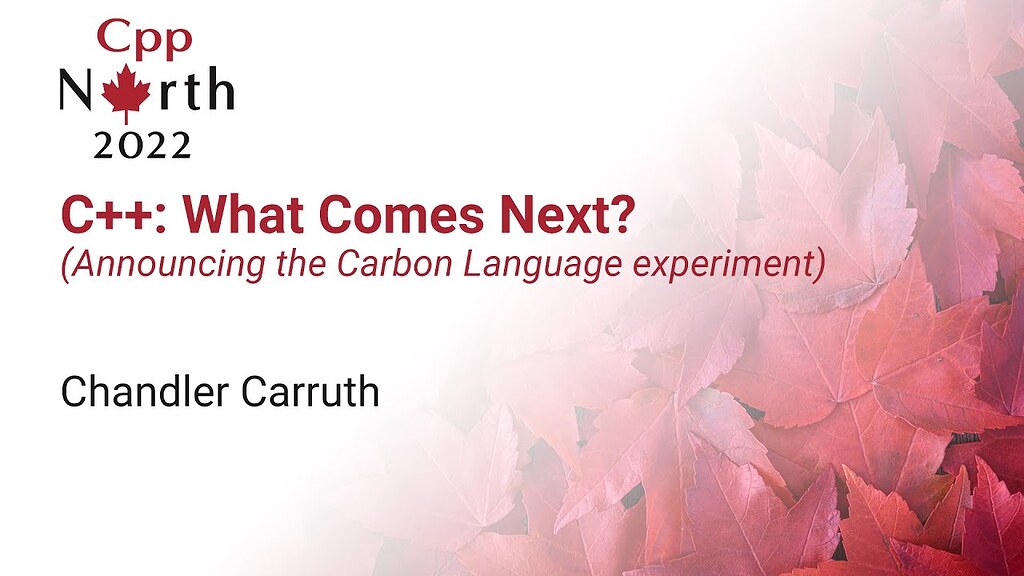 Cpp
North
2022

C++: What Comes Next?
(Announcing the Carbon Language experiment)

Chandler Carruth